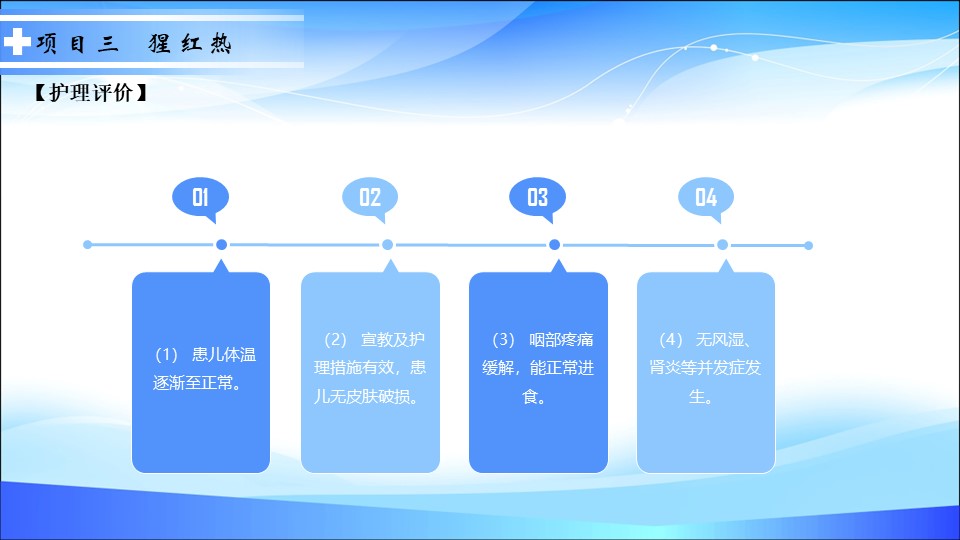 项目三 猩红热

【护理评价】

01

02

03

04

（1） 患儿体温逐渐至正常。

（2） 宣教及护理措施有效，患儿无皮肤破损。

（3） 咽部疼痛缓解，能正常进食。

（4） 无风湿、肾炎等并发症发生。